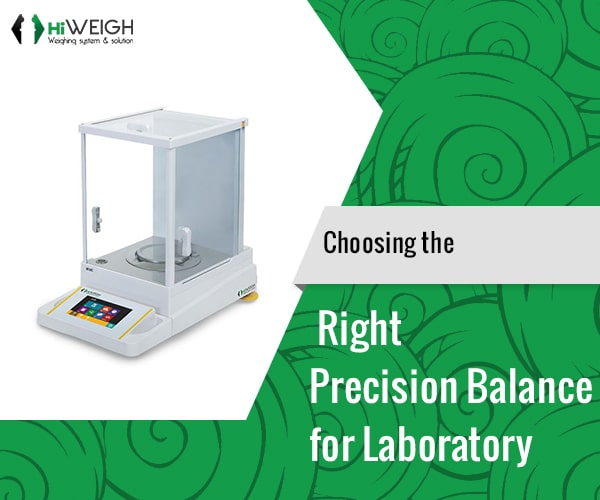 HiWEIGH
Weighing system & solution

Choosing the

Right
Precision Balance
for Laboratory